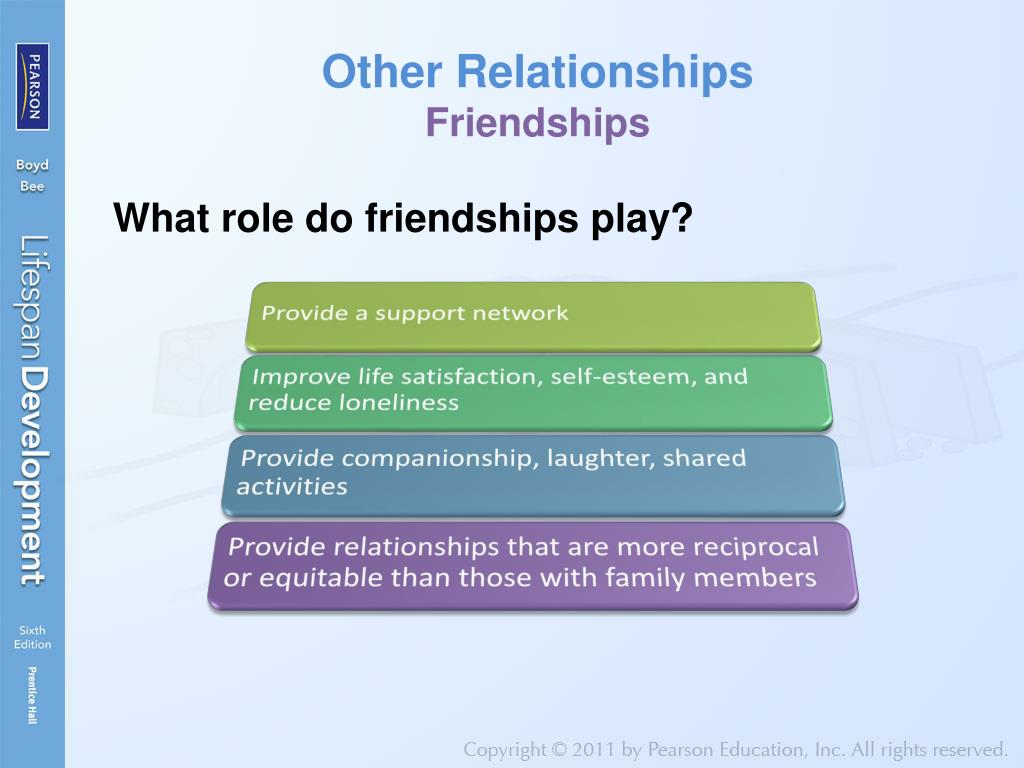 PEARSON

Boyd
Bee

Lifespan Development

Sixth
Edition

Prentice Hall

Other Relationships
Friendships

What role do friendships play?

Provide a support network

Improve life satisfaction, self-esteem, and reduce loneliness

Provide companionship, laughter, shared activities

Provide relationships that are more reciprocal or equitable than those with family members

Copyright © 2011 by Pearson Education, Inc. All rights reserved.